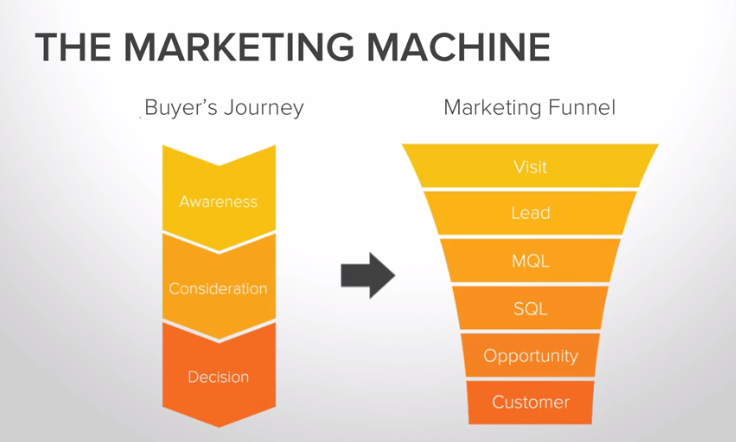 THE MARKETING MACHINE

Buyer's Journey

Awareness

Consideration

Decision

Marketing Funnel

Visit

Lead

MQL

SQL

Opportunity

Customer